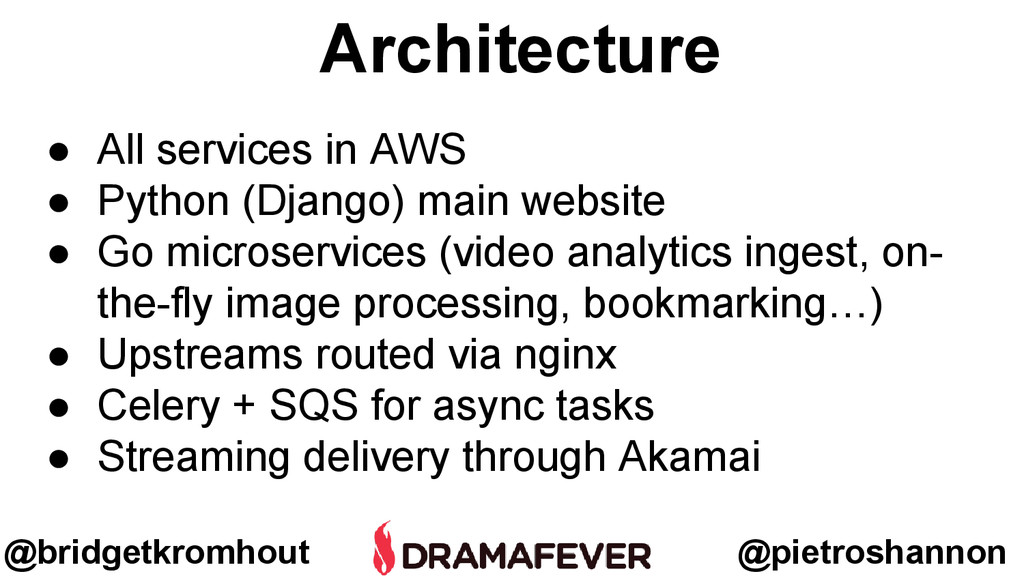 Architecture

● All services in AWS
● Python (Django) main website
● Go microservices (video analytics ingest, on-the-fly image processing, bookmarking…)
● Upstreams routed via nginx
● Celery + SQS for async tasks
● Streaming delivery through Akamai

@bridgetkromhout DRAMAFEVER @pietroshannon